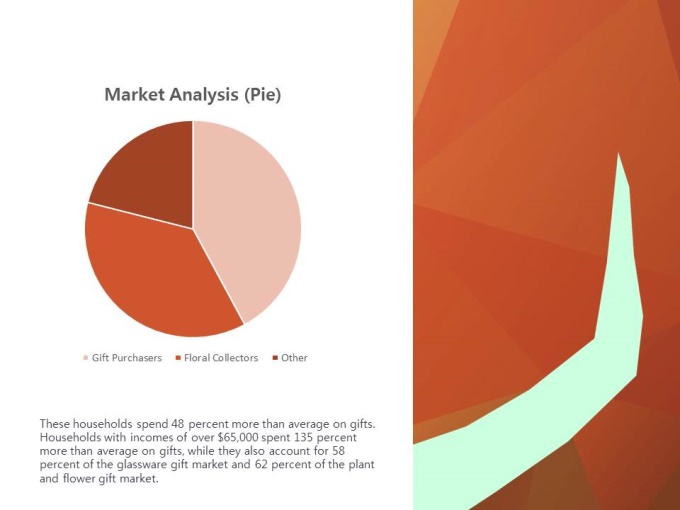 Market Analysis (Pie)

Gift Purchasers
Floral Collectors
Other

These households spend 48 percent more than average on gifts. Households with incomes of over \$65,000 spent 135 percent more than average on gifts, while they also account for 58 percent of the glassware gift market and 62 percent of the plant and flower gift market.